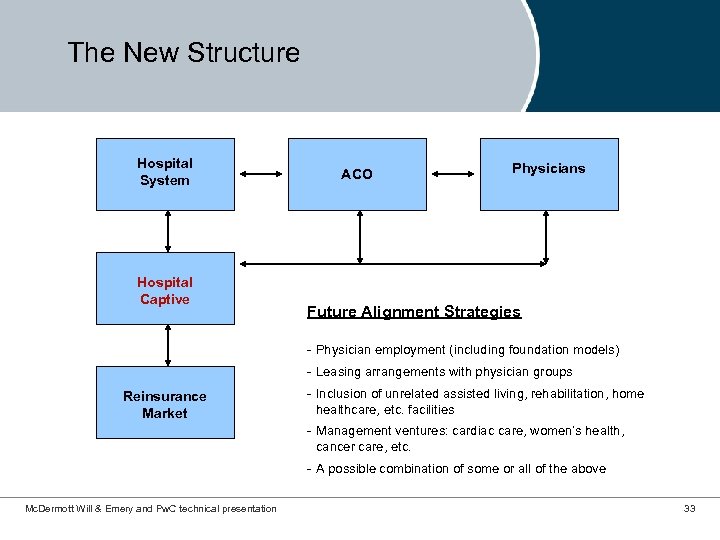 The New Structure

Hospital System

ACO

Physicians

Hospital Captive

Reinsurance Market

Future Alignment Strategies

- Physician employment (including foundation models)
- Leasing arrangements with physician groups
- Inclusion of unrelated assisted living, rehabilitation, home healthcare, etc. facilities
- Management ventures: cardiac care, women's health, cancer care, etc.
- A possible combination of some or all of the above

McDermott Will & Emery and PwC technical presentation

33